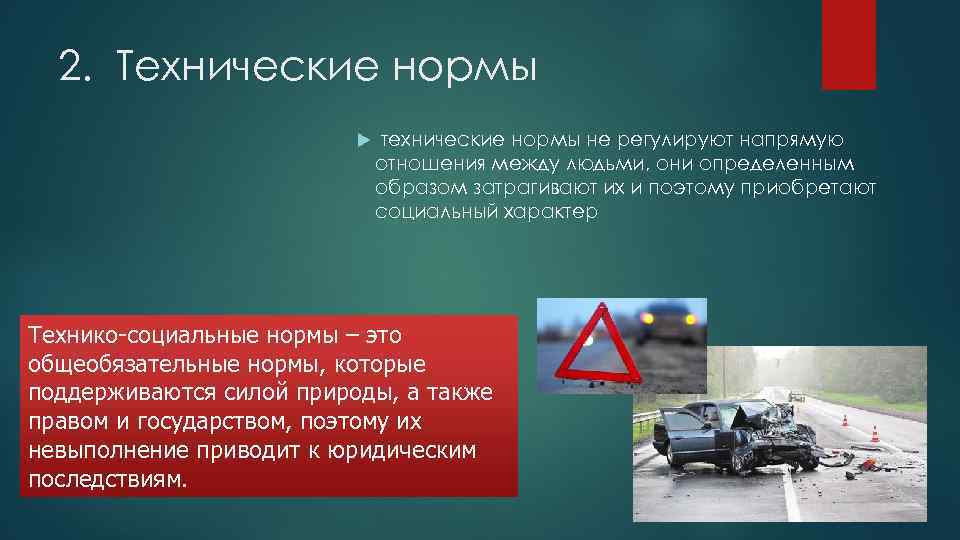 2. Технические нормы

технические нормы не регулируют напрямую отношения между людьми, они определенным образом затрагивают их и поэтому приобретают социальный характер

Технико-социальные нормы – это общеобязательные нормы, которые поддерживаются силой природы, а также правом и государством, поэтому их невыполнение приводит к юридическим последствиям.